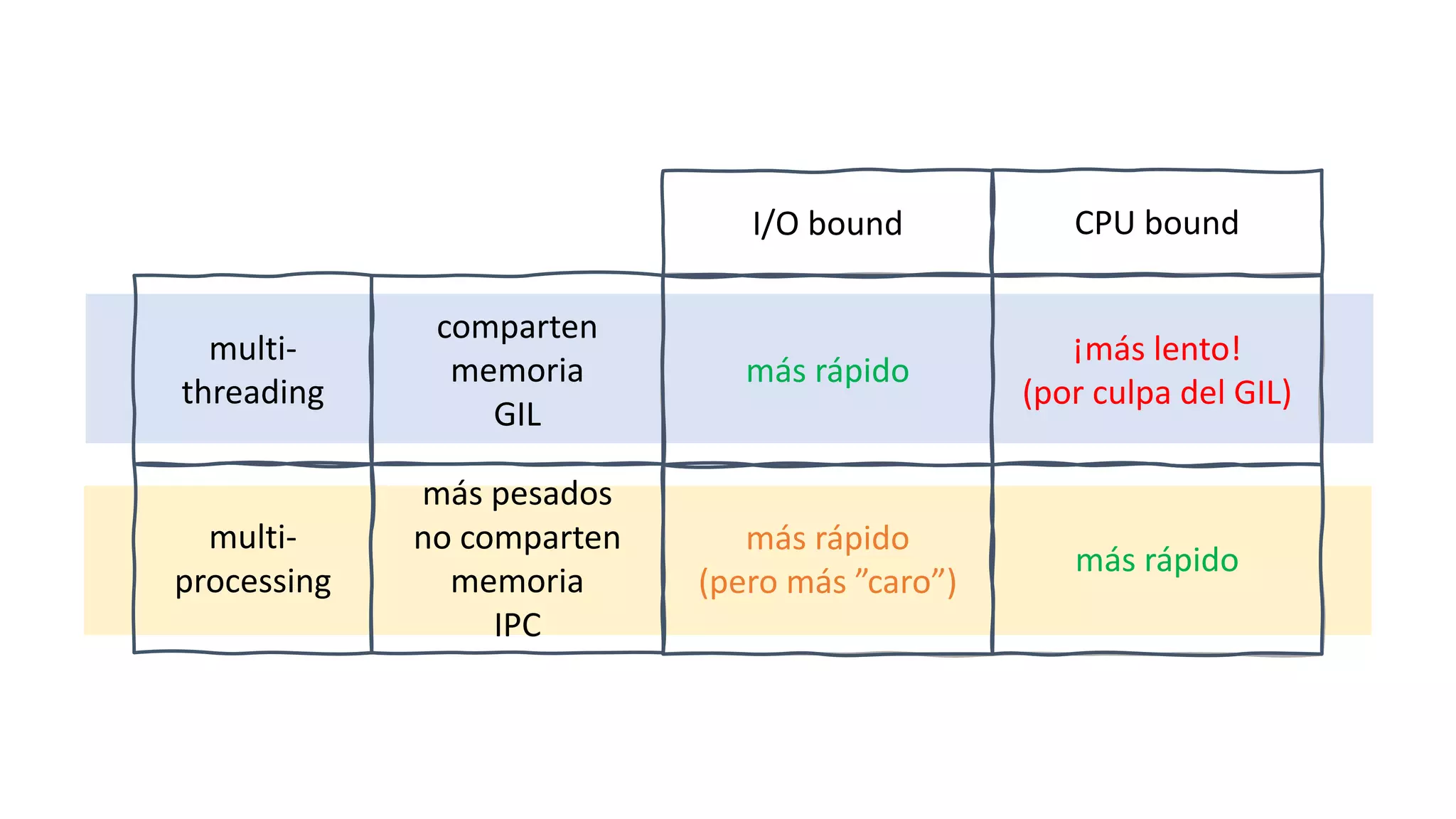 | | | I/O bound | CPU bound |
|---|---|---|---|
| multi-threading | comparten memoria GIL | más rápido | ¡más lento! (por culpa del GIL) |
| multi-processing | más pesados no comparten memoria IPC | más rápido (pero más ”caro”) | más rápido |